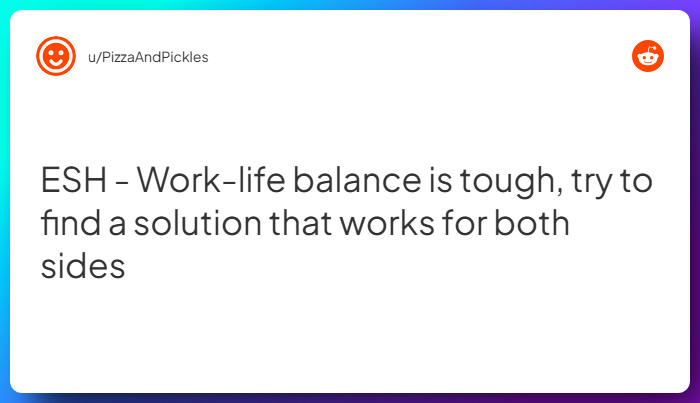 u/PizzaAndPickles

ESH - Work-life balance is tough, try to find a solution that works for both sides